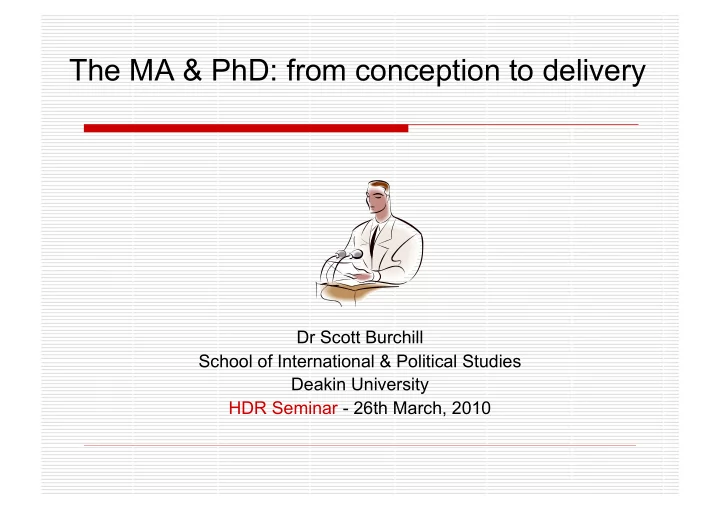 The MA & PhD: from conception to delivery

Dr Scott Burchill
School of International & Political Studies
Deakin University
HDR Seminar - 26th March, 2010